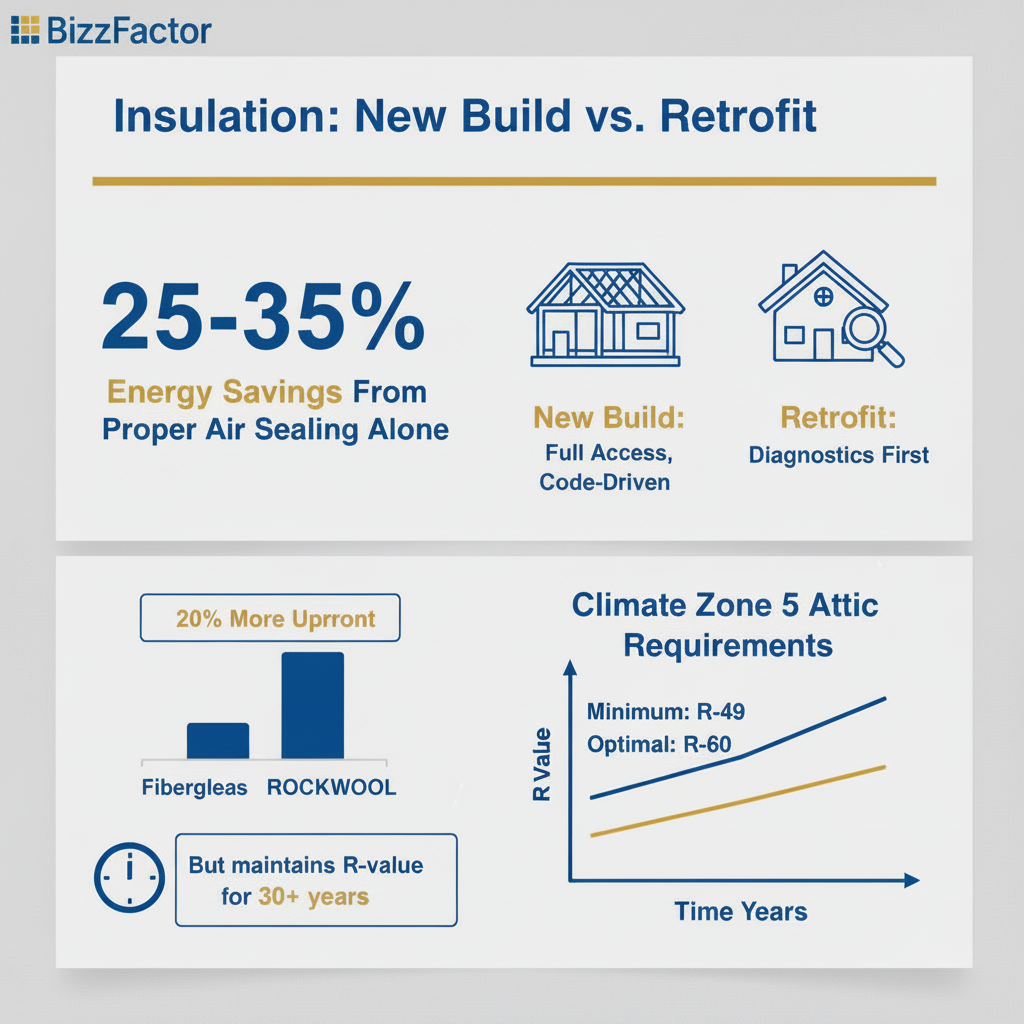 BizzFactor

Insulation: New Build vs. Retrofit

25-35%

Energy Savings From Proper Air Sealing Alone

New Build:
Full Access, Code-Driven

Retrofit:
Diagnostics First

20% More Uprront

Fibergleas ROCKWOOL

But maintains R-value for 30+ years

Climate Zone 5 Attic Requirements

Minimum: R-49
Optimal: R-60

R Value

Time Years